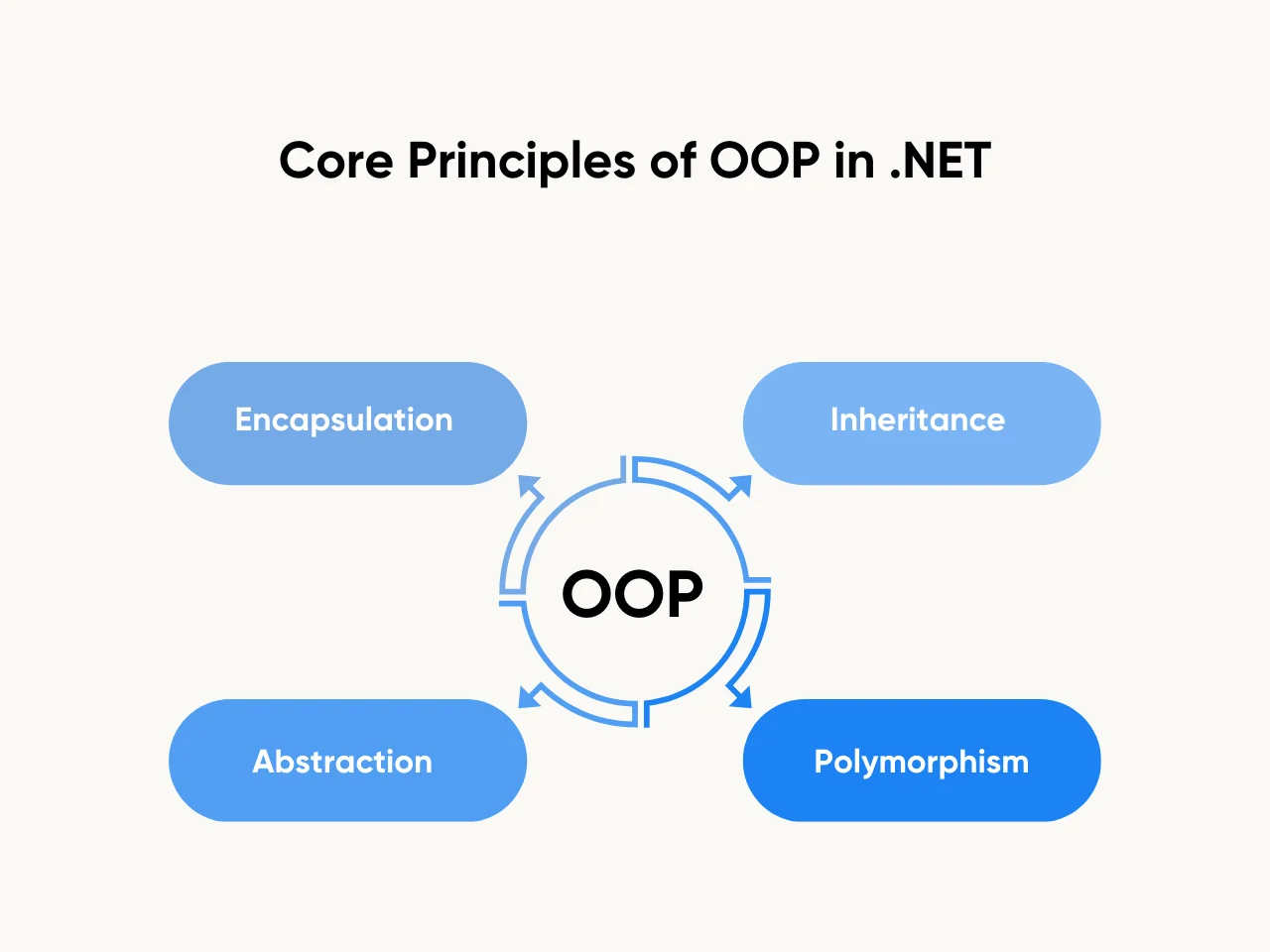 Core Principles of OOP in .NET

Encapsulation

Inheritance

OOP

Abstraction

Polymorphism